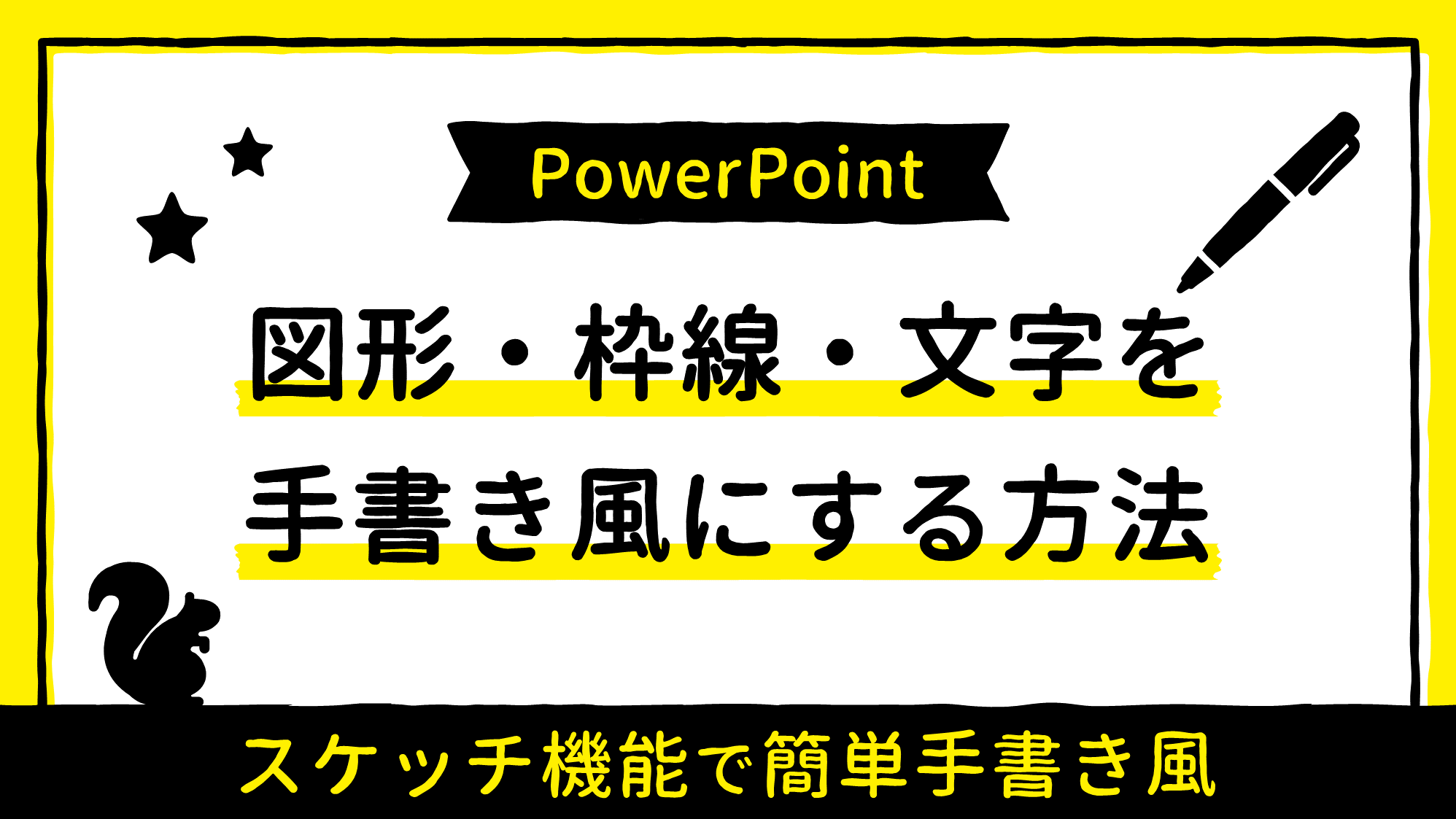 PowerPoint

図形・枠線・文字を
手書き風にする方法

スケッチ機能で簡単手書き風